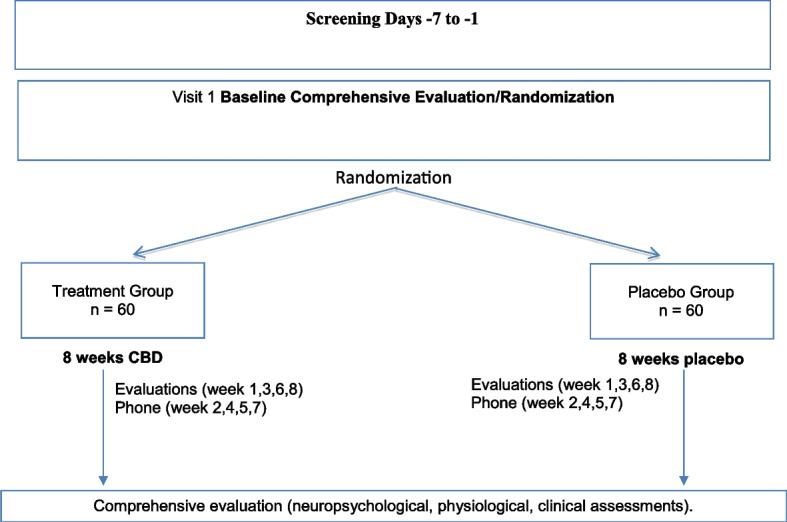 Screening Days -7 to -1

Visit 1 Baseline Comprehensive Evaluation/Randomization

Randomization

Treatment Group
n = 60

8 weeks CBD

Evaluations (week 1,3,6,8)
Phone (week 2,4,5,7)

Placebo Group
n = 60

8 weeks placebo

Evaluations (week 1,3,6,8)
Phone (week 2,4,5,7)

Comprehensive evaluation (neuropsychological, physiological, clinical assessments).